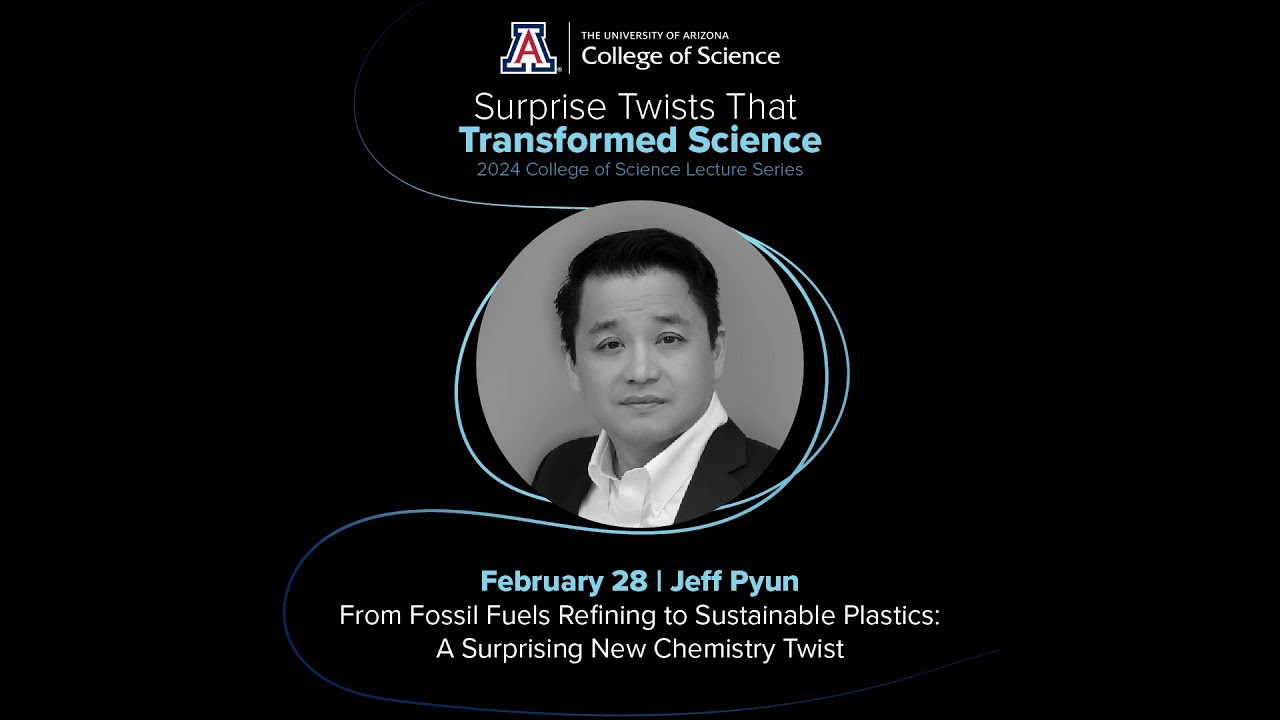 A

THE UNIVERSITY OF ARIZONA
College of Science

Surprise Twists That
Transformed Science
2024 College of Science Lecture Series

February 28 | Jeff Pyun
From Fossil Fuels Refining to Sustainable Plastics:
A Surprising New Chemistry Twist